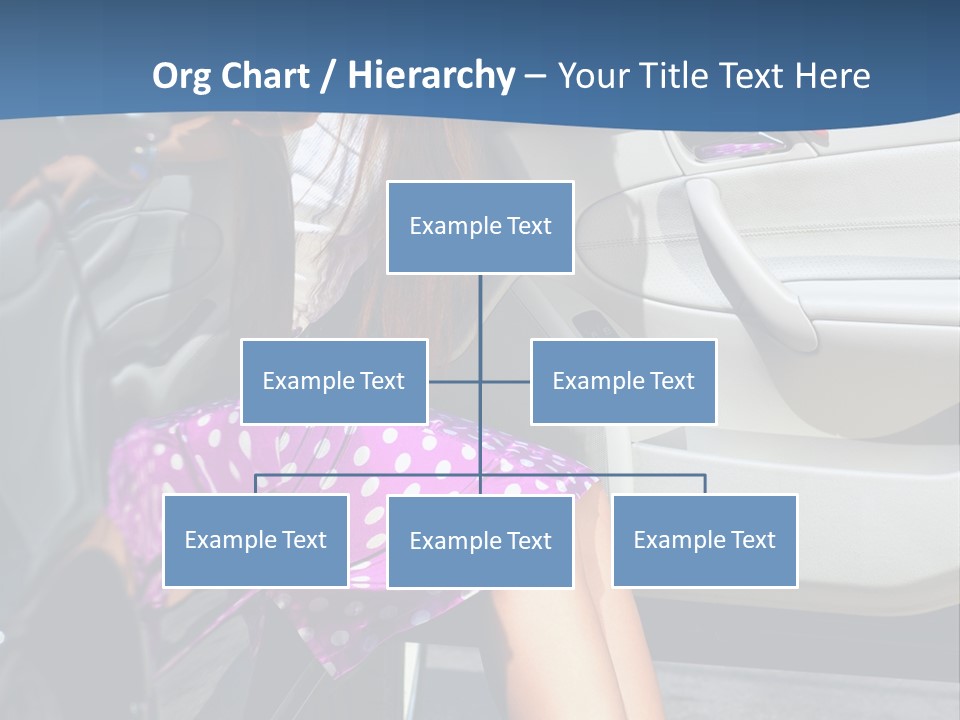 Org Chart / Hierarchy – Your Title Text Here

Example Text

Example Text

Example Text

Example Text

Example Text

Example Text